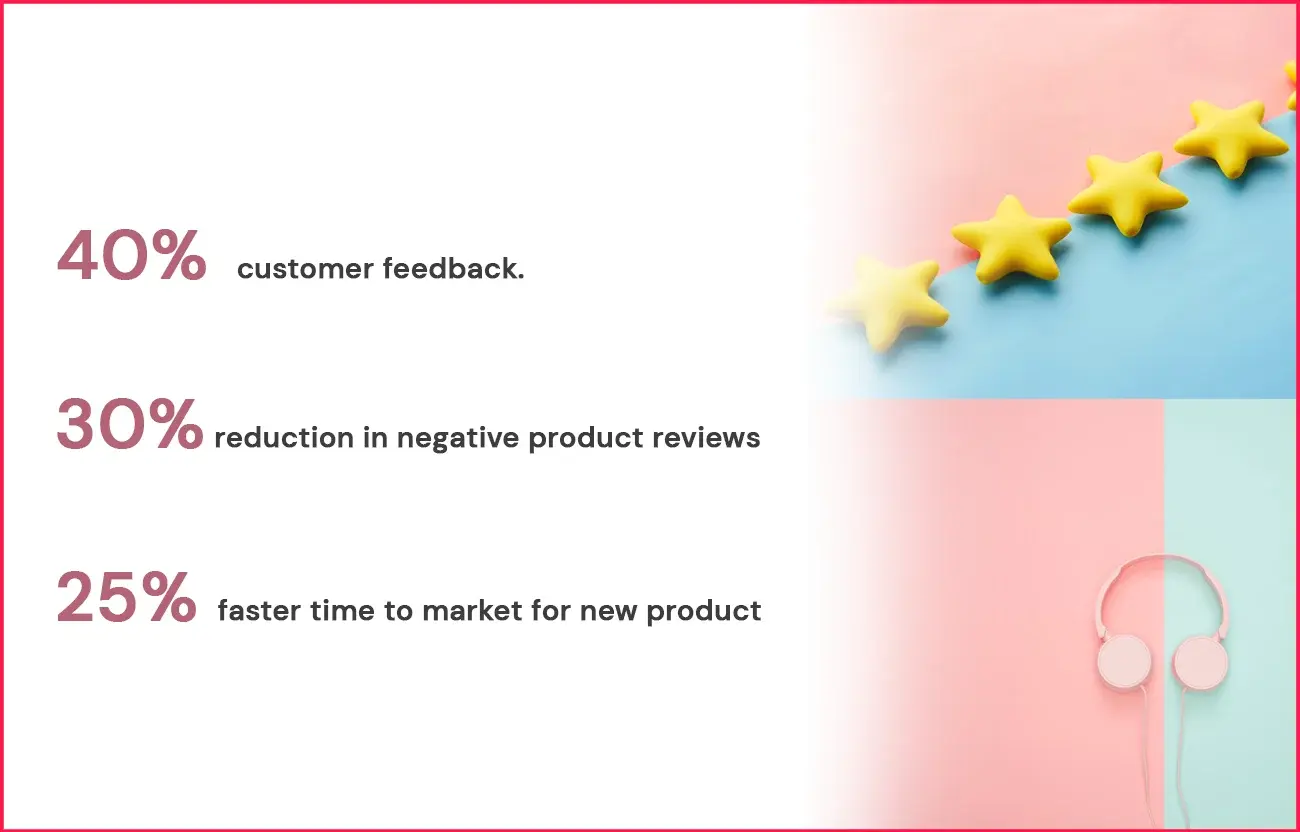 40% customer feedback.

30% reduction in negative product reviews

25% faster time to market for new product